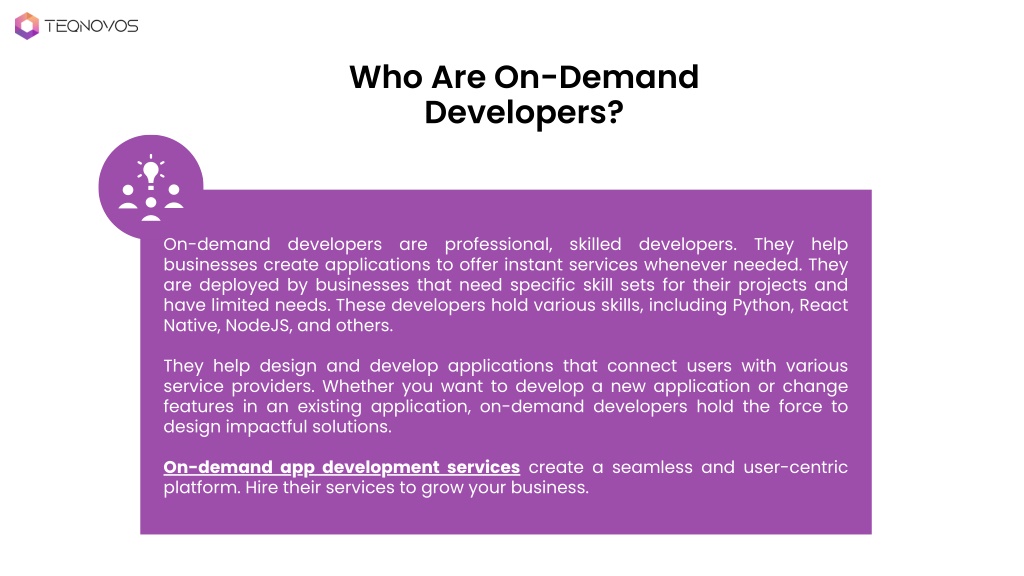 TEQNOVOS

Who Are On-Demand Developers?

On-demand developers are professional, skilled developers. They help businesses create applications to offer instant services whenever needed. They are deployed by businesses that need specific skill sets for their projects and have limited needs. These developers hold various skills, including Python, React Native, NodeJS, and others.

They help design and develop applications that connect users with various service providers. Whether you want to develop a new application or change features in an existing application, on-demand developers hold the force to design impactful solutions.

On-demand app development services create a seamless and user-centric platform. Hire their services to grow your business.